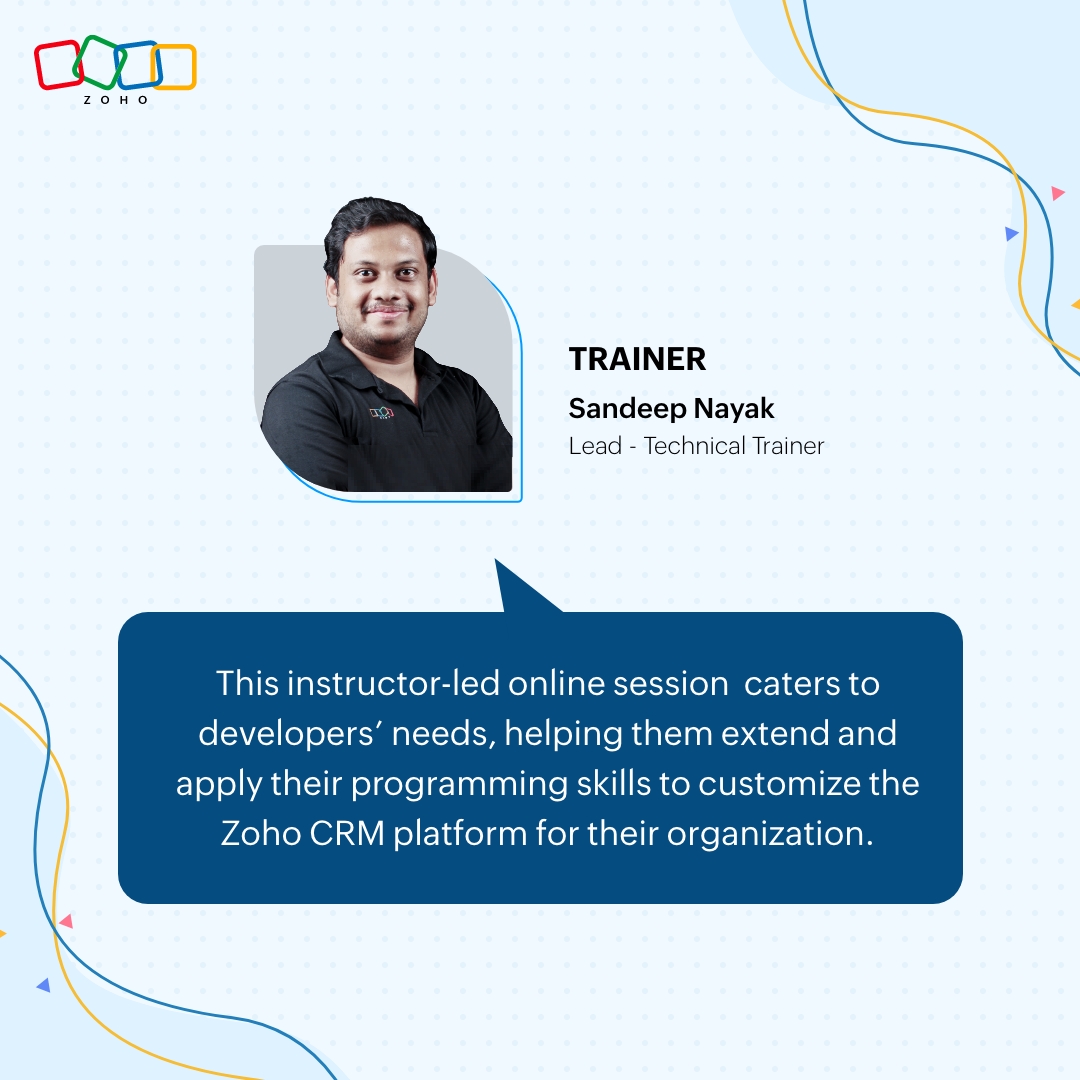 ZOHO

TRAINER
Sandeep Nayak
Lead - Technical Trainer

This instructor-led online session caters to developers' needs, helping them extend and apply their programming skills to customize the Zoho CRM platform for their organization.